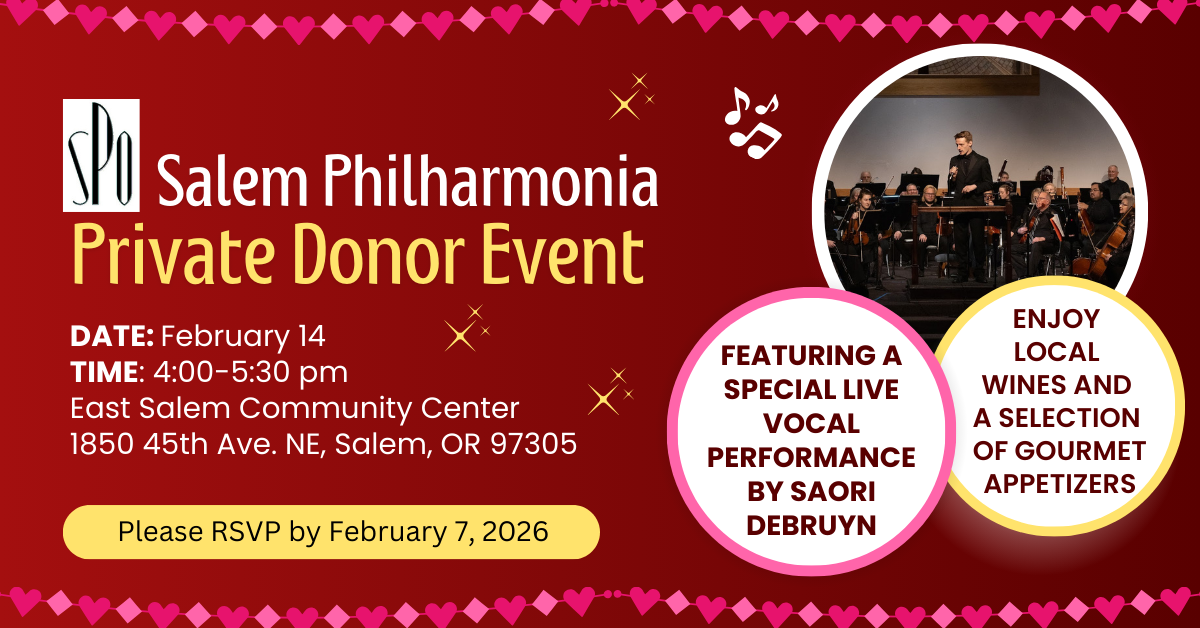 SPO Salem Philharmonia
Private Donor Event

DATE: February 14
TIME: 4:00-5:30 pm
East Salem Community Center
1850 45th Ave. NE, Salem, OR 97305

Please RSVP by February 7, 2026

FEATURING A SPECIAL LIVE VOCAL PERFORMANCE BY SAORI DEBRUYN

ENJOY LOCAL WINES AND A SELECTION OF GOURMET APPETIZERS